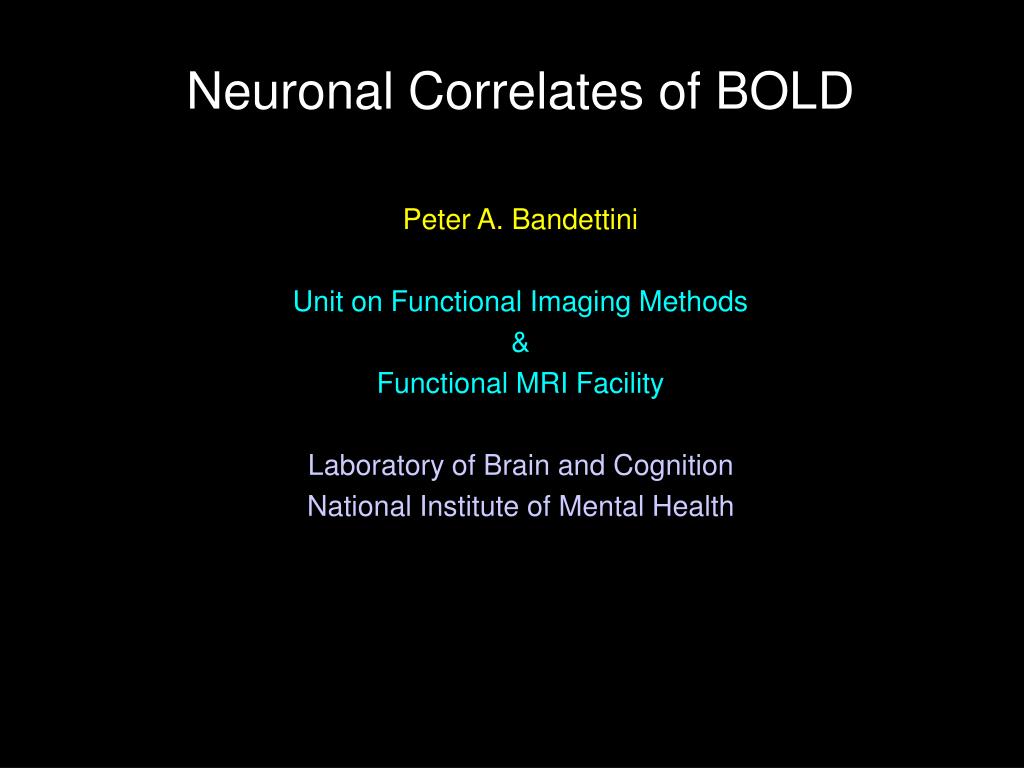 Neuronal Correlates of BOLD

Peter A. Bandettini

Unit on Functional Imaging Methods
&
Functional MRI Facility

Laboratory of Brain and Cognition
National Institute of Mental Health